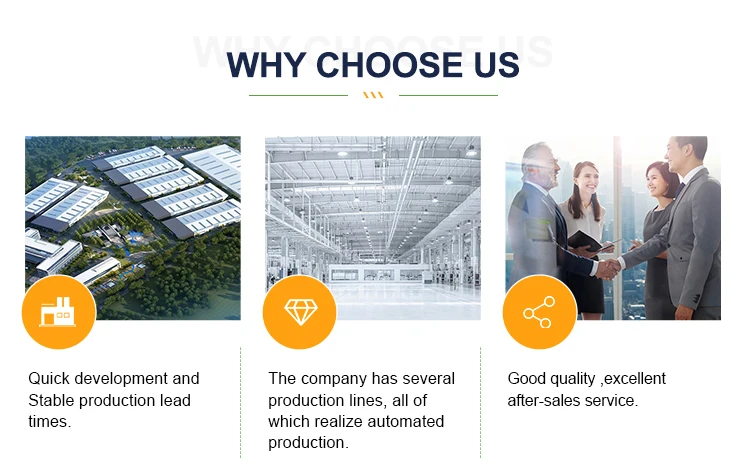 WHY CHOOSE US

WHY CHOOSE US

Quick development and Stable production lead times.

The company has several production lines, all of which realize automated production.

Good quality ,excellent after-sales service.